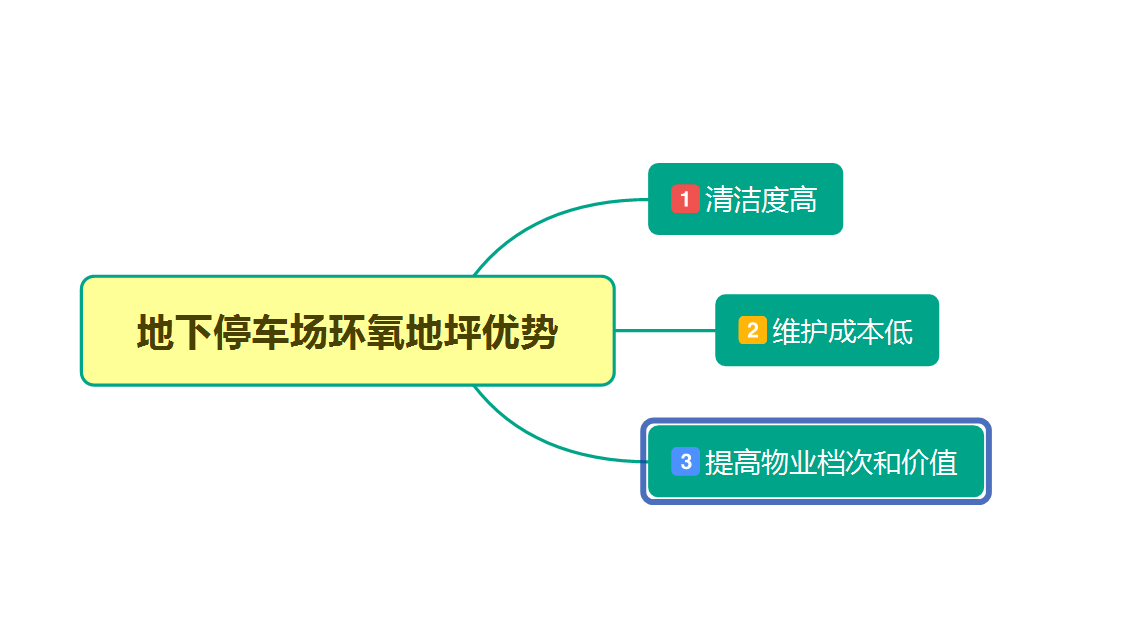 地下停车场环氧地坪优势

1 清洁度高

2 维护成本低

3 提高物业档次和价值